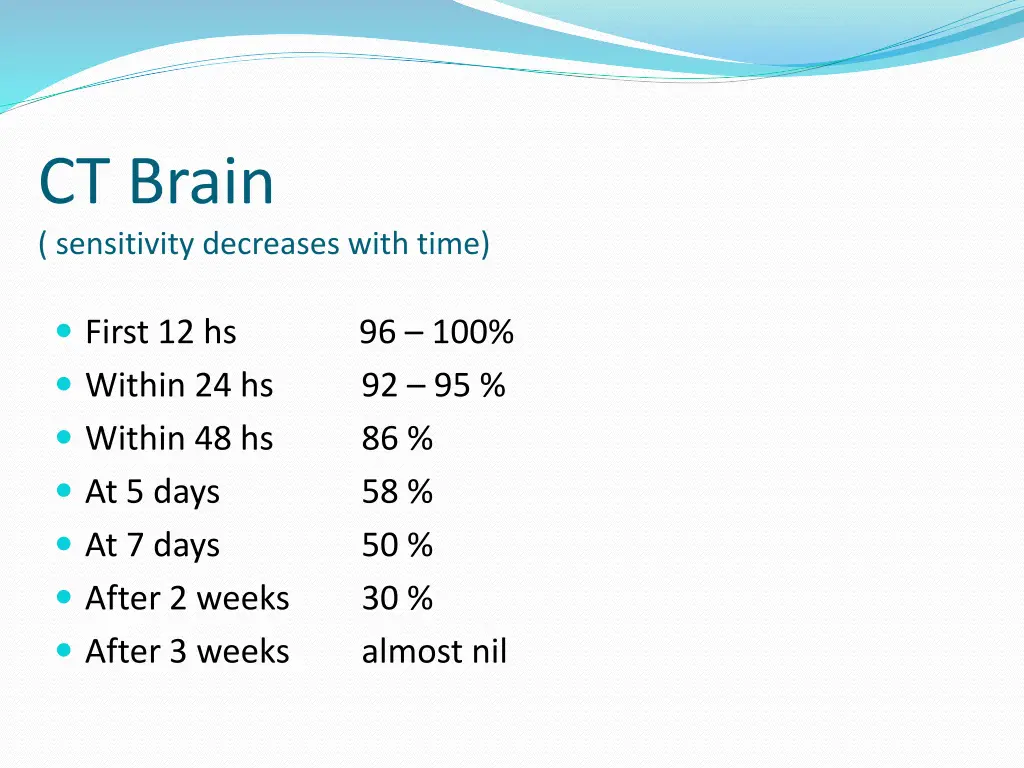 CT Brain
( sensitivity decreases with time)

- First 12 hs 96 – 100%
- Within 24 hs 92 – 95 %
- Within 48 hs 86 %
- At 5 days 58 %
- At 7 days 50 %
- After 2 weeks 30 %
- After 3 weeks almost nil